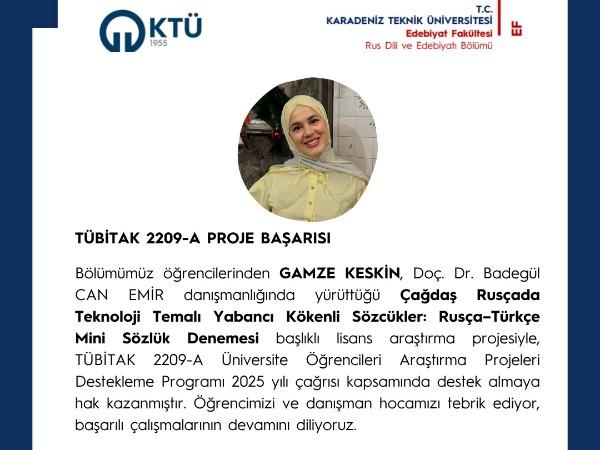 KTÜ
1955

T.C.
KARADENİZ TEKNİK ÜNİVERSİTESİ
Edebiyat Fakültesi
Rus Dili ve Edebiyatı Bölümü

EF

TÜBİTAK 2209-A PROJE BAŞARISI

Bölümümüz öğrencilerinden GAMZE KESKİN, Doç. Dr. Badegül CAN EMİR danışmanlığında yürüttüğü Çağdaş Rusçada Teknoloji Temalı Yabancı Kökenli Sözcükler: Rusça–Türkçe Mini Sözlük Denemesi başlıklı lisans araştırma projesiyle, TÜBİTAK 2209-A Üniversite Öğrencileri Araştırma Projeleri Destekleme Programı 2025 yılı çağrısı kapsamında destek almaya hak kazanmıştır. Öğrencimizi ve danışman hocamızı tebrik ediyor, başarılı çalışmalarının devamını diliyoruz.